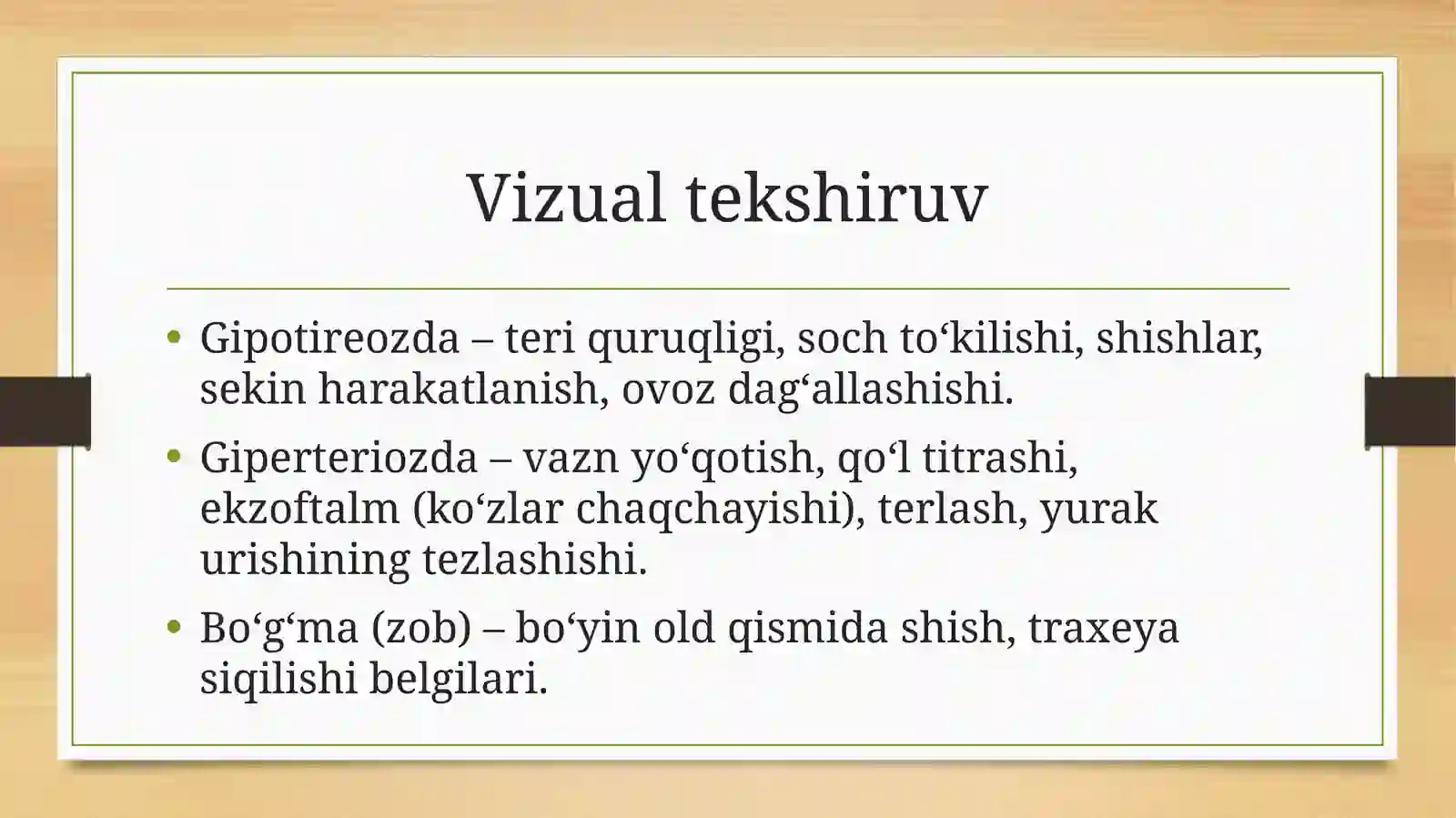 Vizual tekshiruv

• Gipotireozda – teri quruqligi, soch to‘kilishi, shishlar, sekin harakatlanish, ovoz dag‘allashishi.

• Giperteriozda – vazn yo‘qotish, qo‘l titrashi, ekzoftalm (ko‘zlar chaqchayishi), terlash, yurak urishining tezlashishi.

• Bo‘g‘ma (zob) – bo‘yin old qismida shish, traxeya siqilishi belgilari.